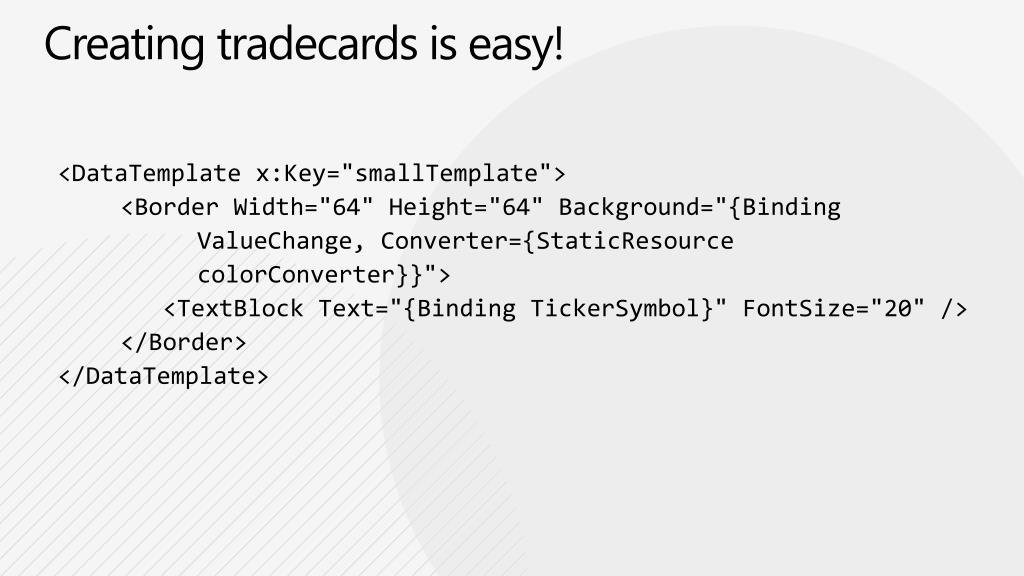 Creating tradecards is easy!

<DataTemplate x:Key="smallTemplate">
    <Border Width="64" Height="64" Background="{Binding ValueChange, Converter={StaticResource colorConverter}}">
        <TextBlock Text="{Binding TickerSymbol}" FontSize="20" />
    </Border>
</DataTemplate>